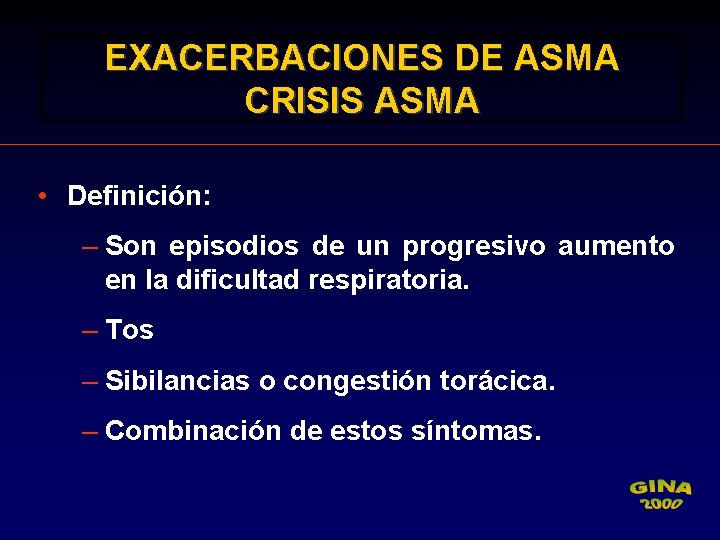 EXACERBACIONES DE ASMA
CRISIS ASMA

• Definición:

– Son episodios de un progresivo aumento en la dificultad respiratoria.

– Tos

– Sibilancias o congestión torácica.

– Combinación de estos síntomas.

GINA
2000